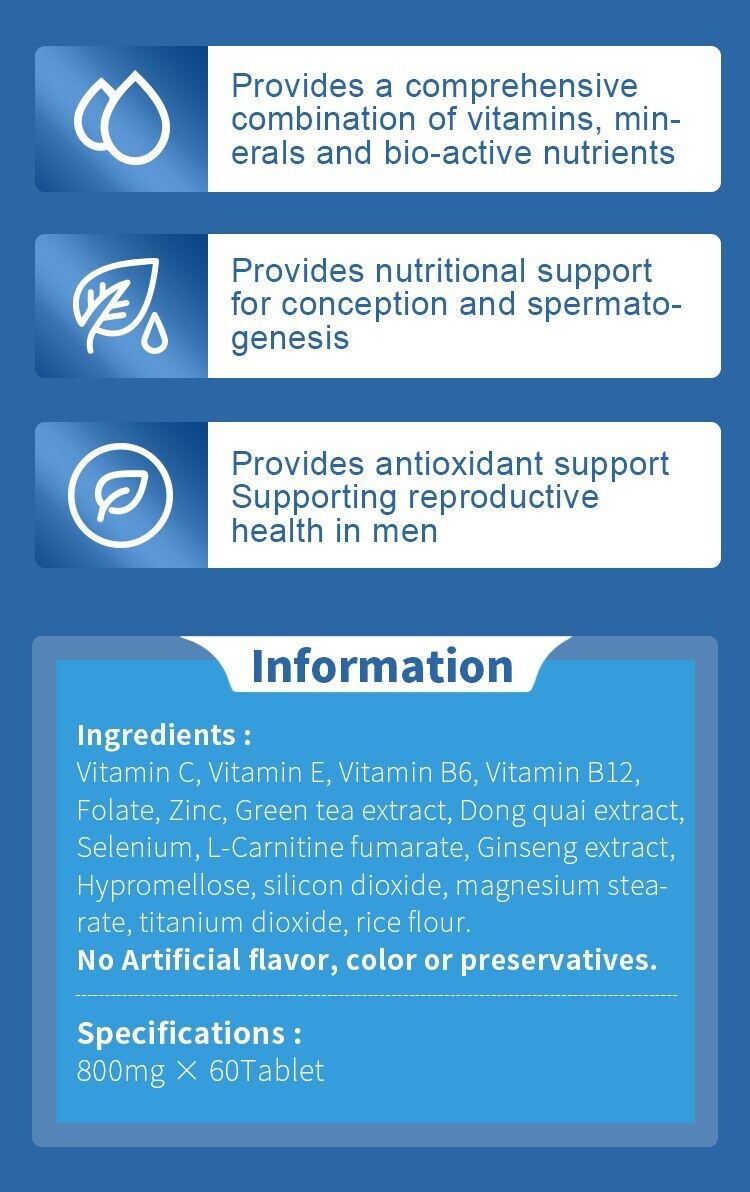 Provides a comprehensive combination of vitamins, minerals and bio-active nutrients

Provides nutritional support for conception and spermatogenesis

Provides antioxidant support Supporting reproductive health in men

Information

Ingredients :
Vitamin C, Vitamin E, Vitamin B6, Vitamin B12, Folate, Zinc, Green tea extract, Dong quai extract, Selenium, L-Carnitine fumarate, Ginseng extract, Hypromellose, silicon dioxide, magnesium stearate, titanium dioxide, rice flour.
No Artificial flavor, color or preservatives.

Specifications :
800mg × 60Tablet